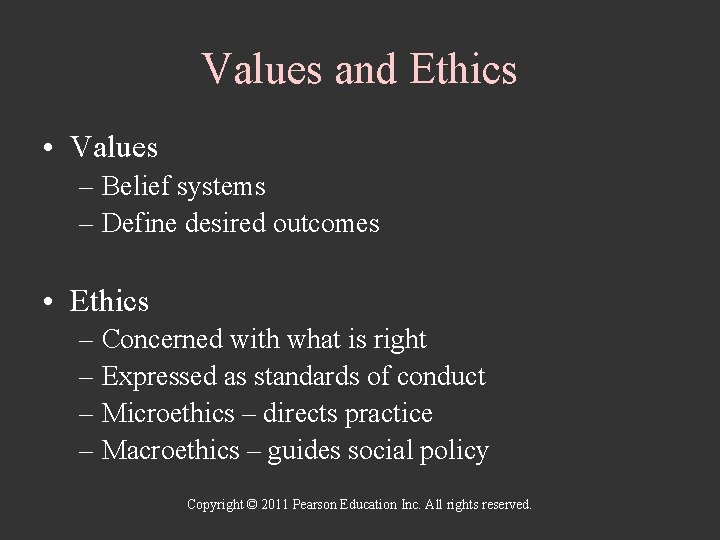 Values and Ethics

• Values
– Belief systems
– Define desired outcomes

• Ethics
– Concerned with what is right
– Expressed as standards of conduct
– Microethics – directs practice
– Macroethics – guides social policy

Copyright © 2011 Pearson Education Inc. All rights reserved.